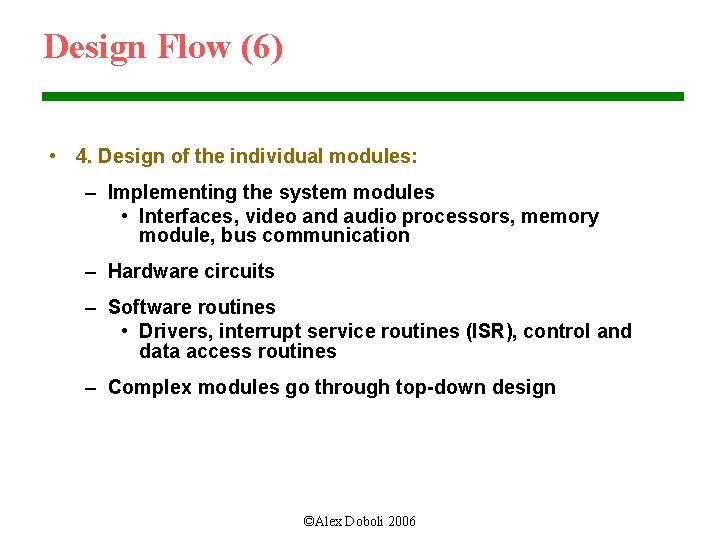 Design Flow (6)

• 4. Design of the individual modules:

– Implementing the system modules
• Interfaces, video and audio processors, memory module, bus communication

– Hardware circuits

– Software routines
• Drivers, interrupt service routines (ISR), control and data access routines

– Complex modules go through top-down design

©Alex Doboli 2006